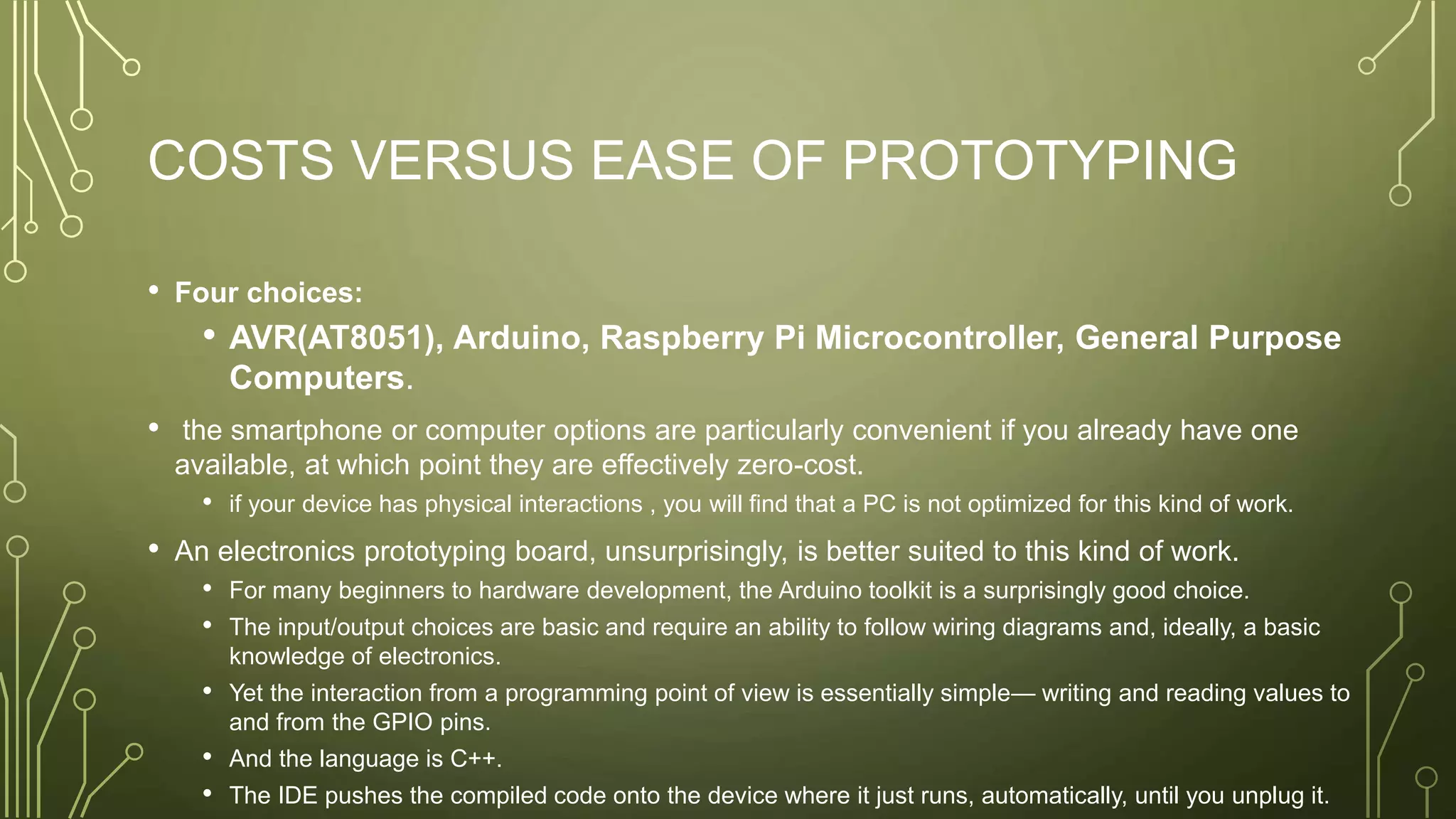 COSTS VERSUS EASE OF PROTOTYPING

• Four choices:

• AVR(AT8051), Arduino, Raspberry Pi Microcontroller, General Purpose Computers.

• the smartphone or computer options are particularly convenient if you already have one available, at which point they are effectively zero-cost.

• if your device has physical interactions , you will find that a PC is not optimized for this kind of work.

• An electronics prototyping board, unsurprisingly, is better suited to this kind of work.

• For many beginners to hardware development, the Arduino toolkit is a surprisingly good choice.

• The input/output choices are basic and require an ability to follow wiring diagrams and, ideally, a basic knowledge of electronics.

• Yet the interaction from a programming point of view is essentially simple— writing and reading values to and from the GPIO pins.

• And the language is C++.

• The IDE pushes the compiled code onto the device where it just runs, automatically, until you unplug it.